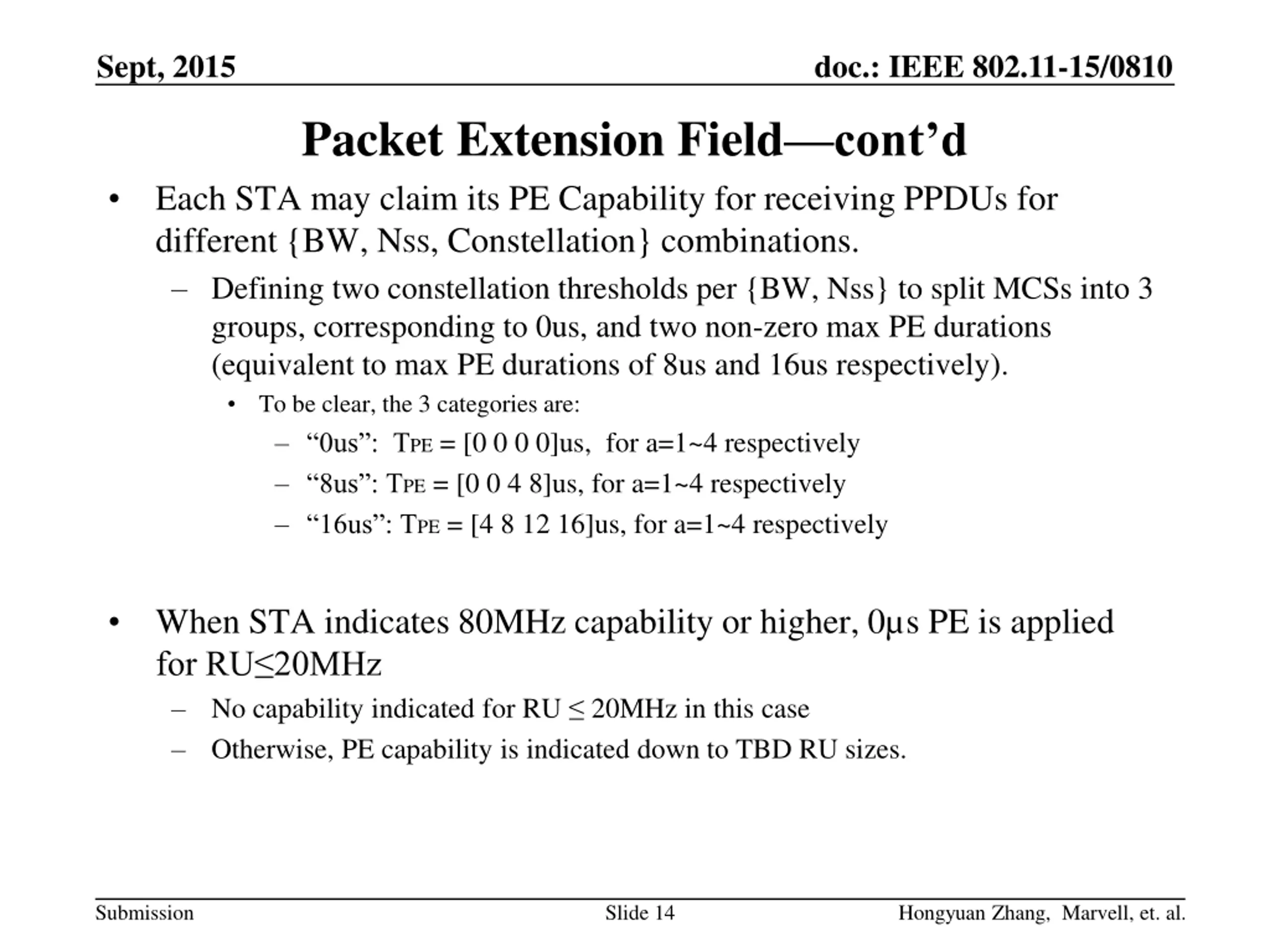 Sept, 2015

doc.: IEEE 802.11-15/0810

Packet Extension Field—cont’d

• Each STA may claim its PE Capability for receiving PPDUs for different {BW, Nss, Constellation} combinations.

– Defining two constellation thresholds per {BW, Nss} to split MCSs into 3 groups, corresponding to 0us, and two non-zero max PE durations (equivalent to max PE durations of 8us and 16us respectively).

• To be clear, the 3 categories are:

– “0us”: $T_{PE}$ = [0 0 0 0]us, for a=1~4 respectively

– “8us”: $T_{PE}$ = [0 0 4 8]us, for a=1~4 respectively

– “16us”: $T_{PE}$ = [4 8 12 16]us, for a=1~4 respectively

• When STA indicates 80MHz capability or higher, 0μs PE is applied for RU≤20MHz

– No capability indicated for RU ≤ 20MHz in this case

– Otherwise, PE capability is indicated down to TBD RU sizes.

Submission

Slide 14

Hongyuan Zhang, Marvell, et. al.